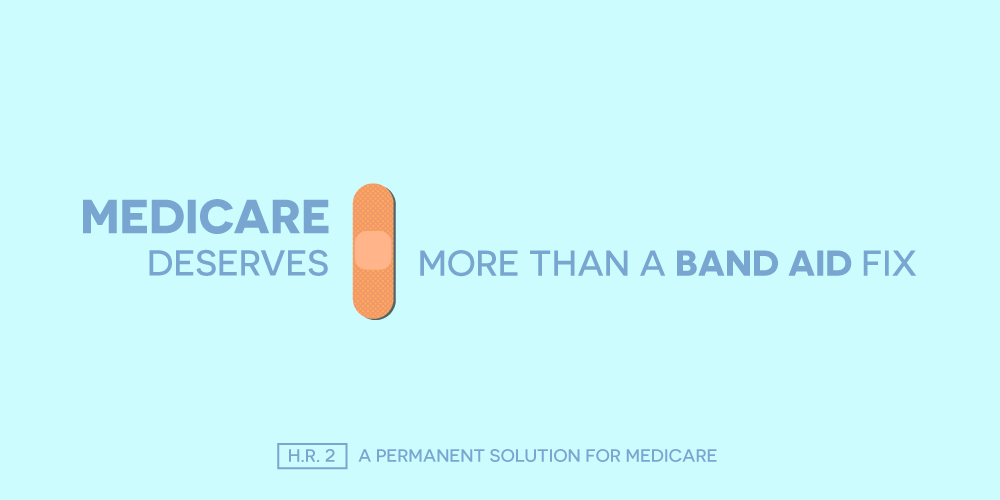 MEDICARE DESERVES MORE THAN A BAND AID FIX

H.R. 2 A PERMANENT SOLUTION FOR MEDICARE